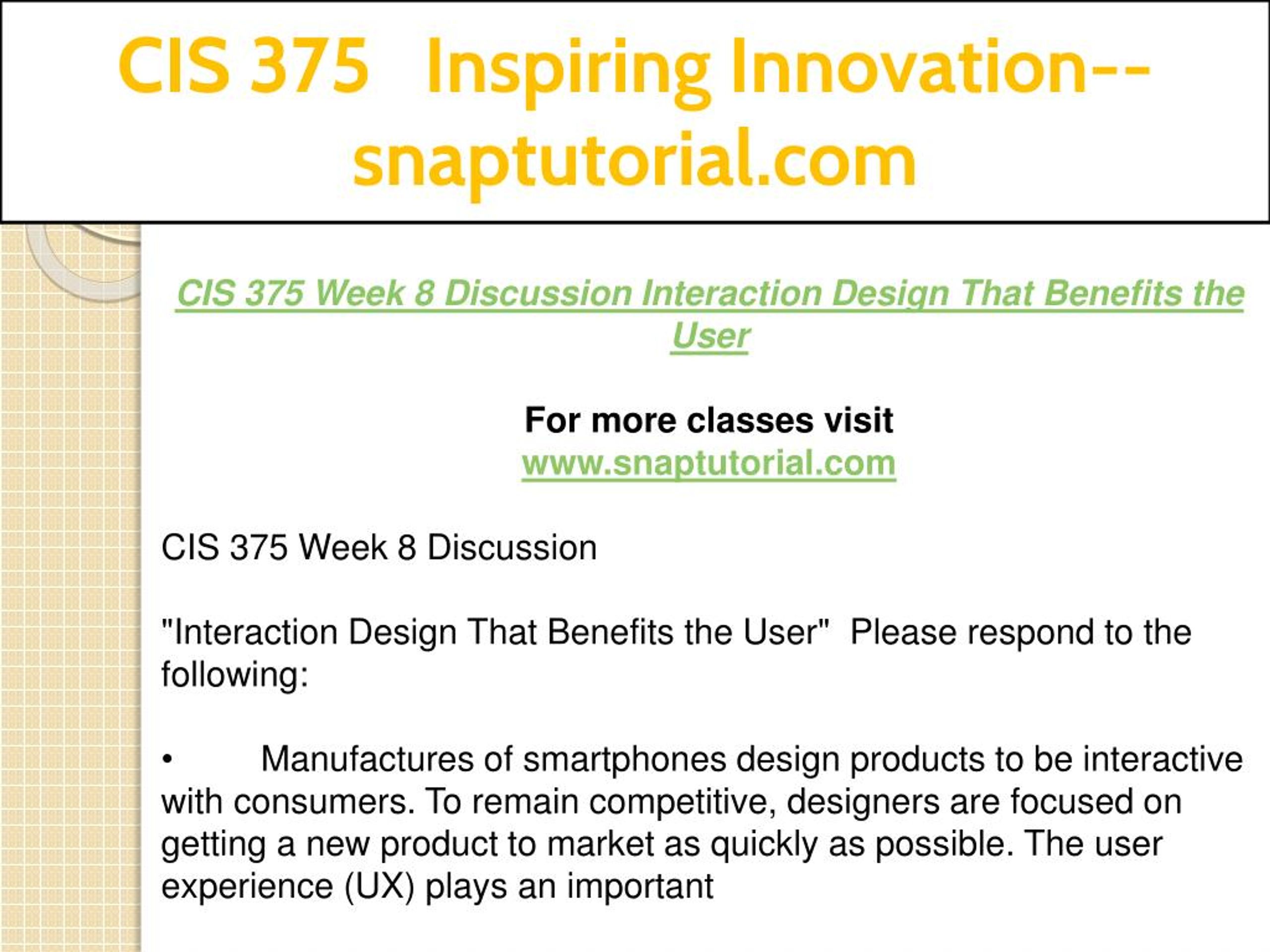 CIS 375 Inspiring Innovation--snaptutorial.com

CIS 375 Week 8 Discussion Interaction Design That Benefits the User

For more classes visit
www.snaptutorial.com

CIS 375 Week 8 Discussion

"Interaction Design That Benefits the User" Please respond to the following:

• Manufactures of smartphones design products to be interactive with consumers. To remain competitive, designers are focused on getting a new product to market as quickly as possible. The user experience (UX) plays an important